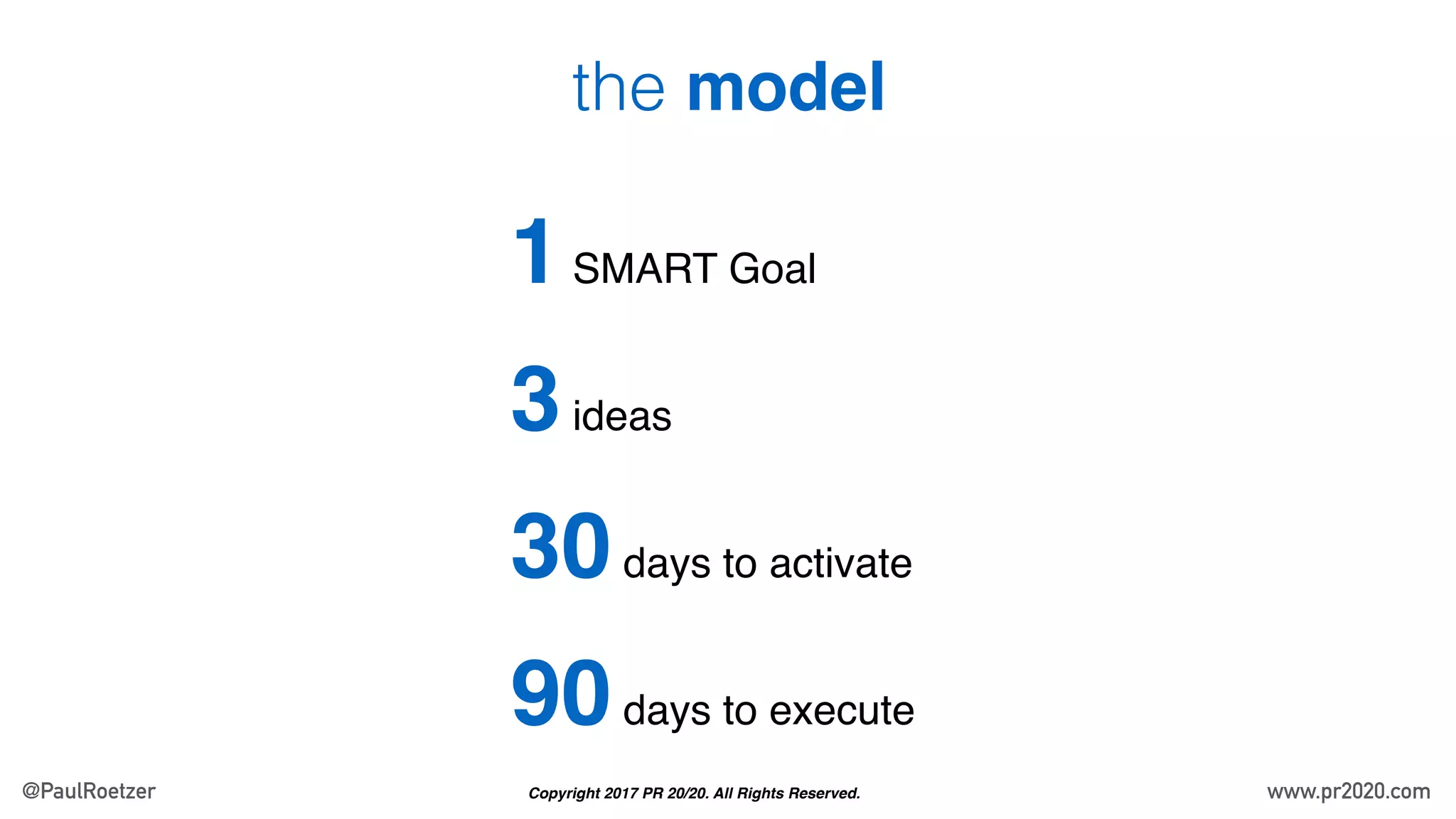 the model

1 SMART Goal

3 ideas

30 days to activate

90 days to execute

@PaulRoetzer

Copyright 2017 PR 20/20. All Rights Reserved.

www.pr2020.com